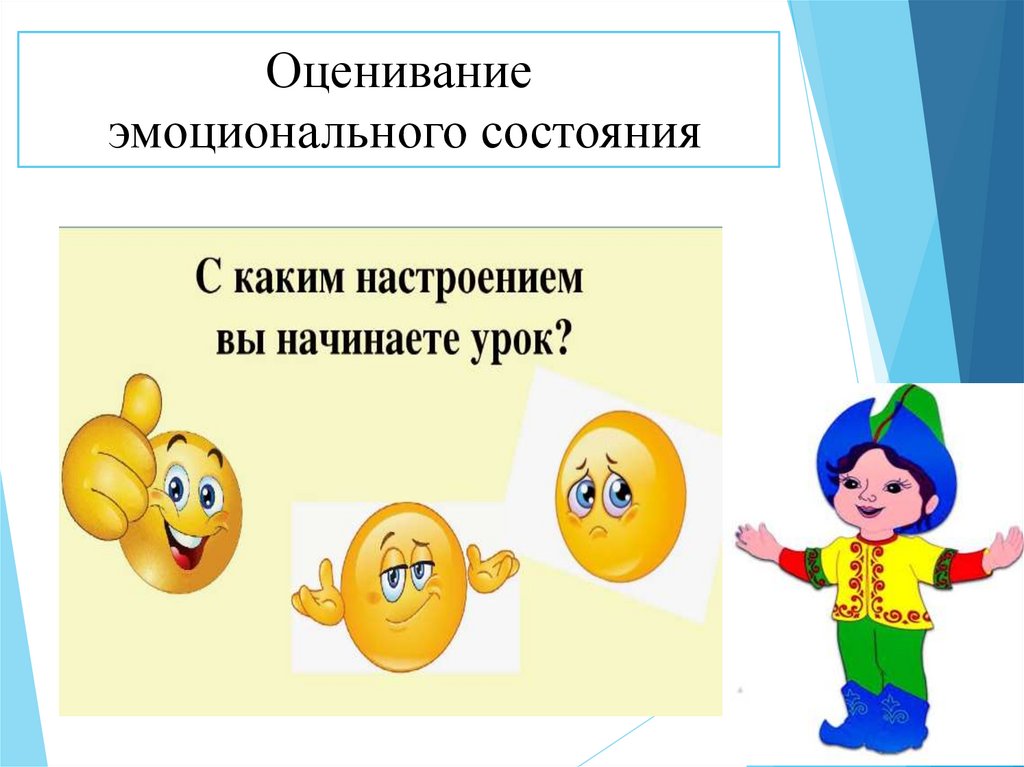 Оценивание эмоционального состояния

С каким настроением вы начинаете урок?